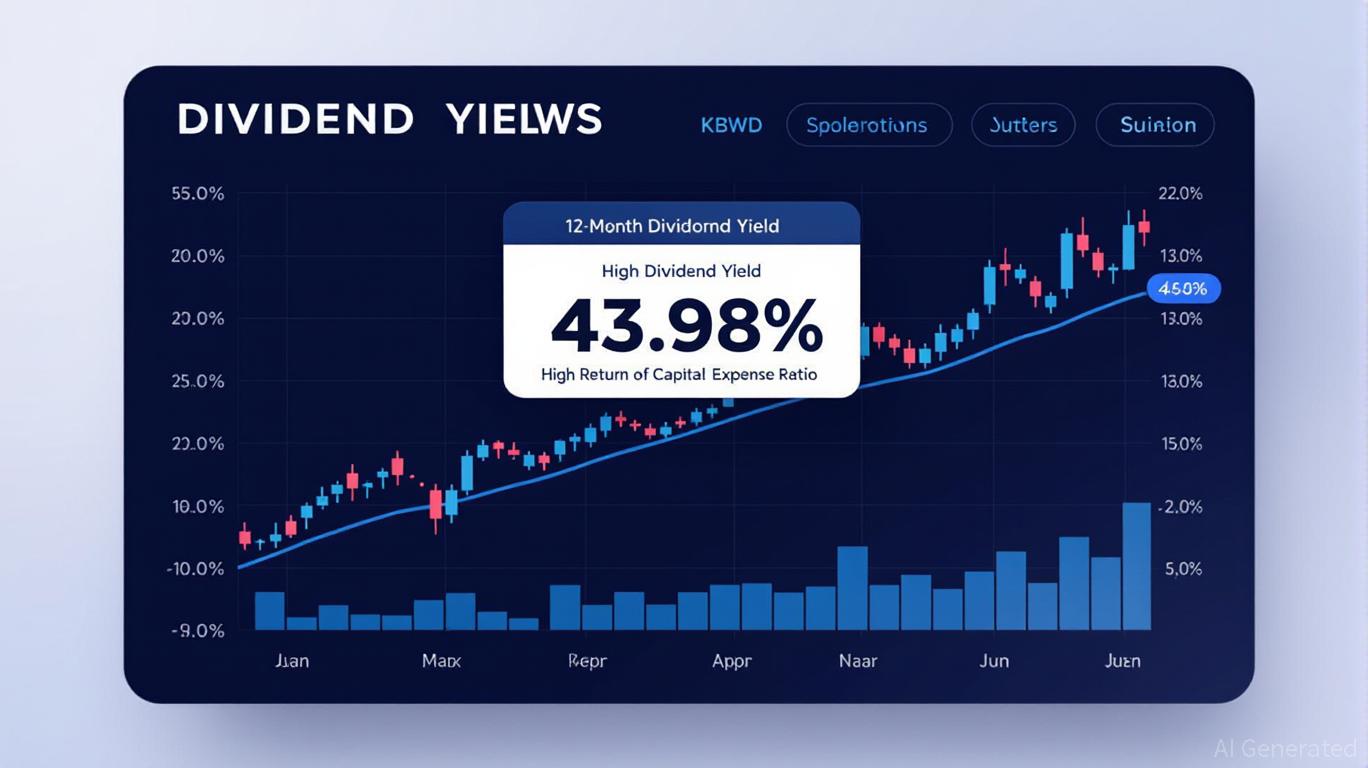 DIVIDEND YIELWS

KBWD Spolerotions Jutters Suinion

12-Month Dividornd Yield

High Dividend Yield

43.98%

High Return of Capital Expense Ratio

55.0%
20.0%
20.0%
25.0%
20.0%
10.0%
-10.0%
-9.0%

22.0%
13.0%
4.50%
13.0%
13.0%
15.0%
-2.0%
5.0%

Jian Marx Repr Appr Naar Jun Juen

AI Generated